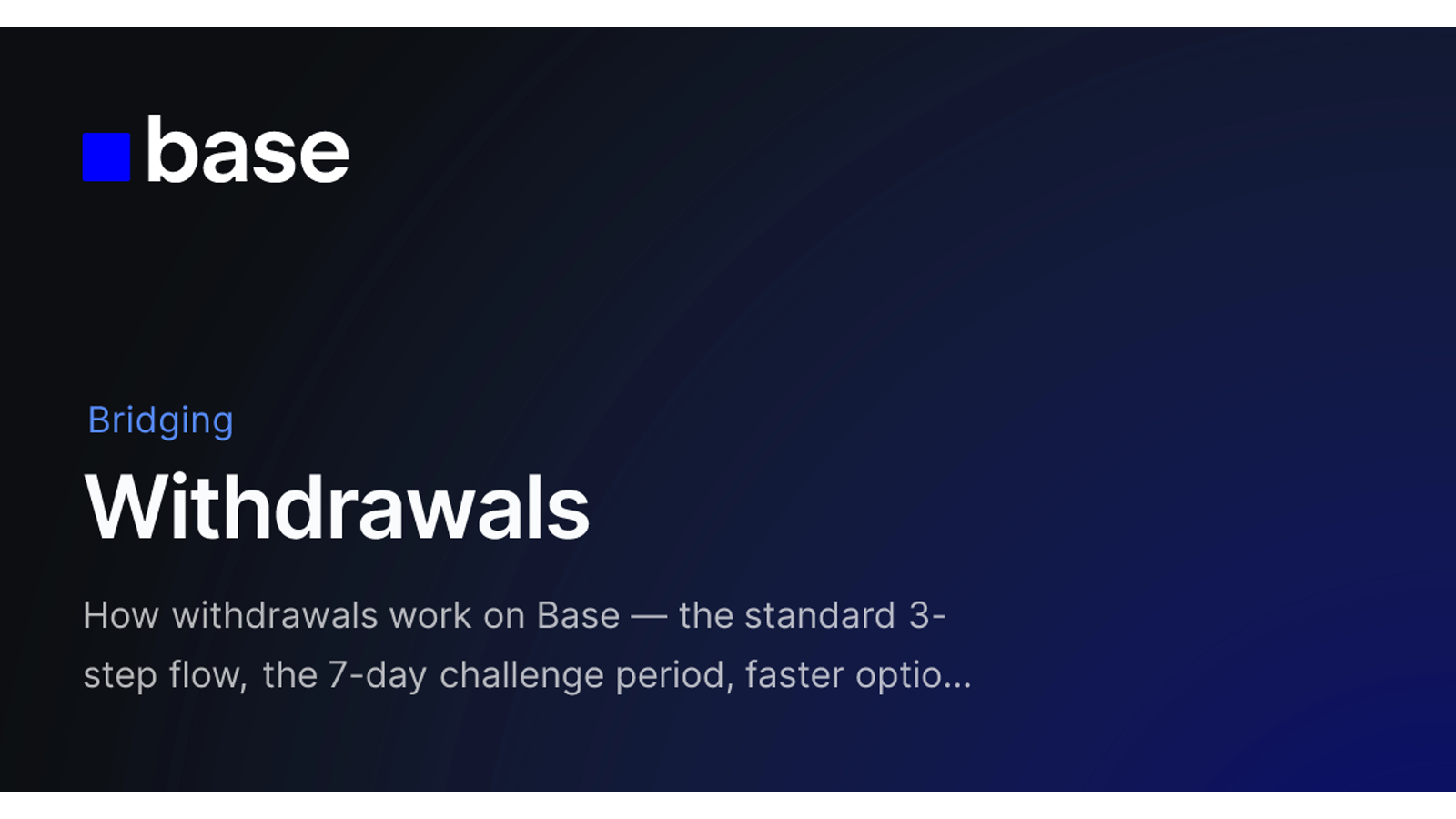 base

Bridging

Withdrawals

How withdrawals work on Base — the standard 3-step flow, the 7-day challenge period, faster optio...